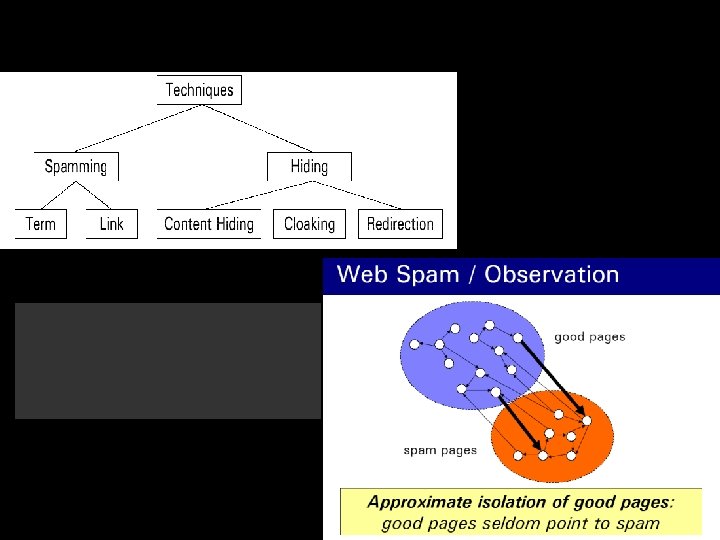 Techniques

Spamming

Hiding

Term

Link

Content Hiding

Cloaking

Redirection

Web Spam / Observation

good pages

spam pages

Approximate isolation of good pages: good pages seldom point to spam